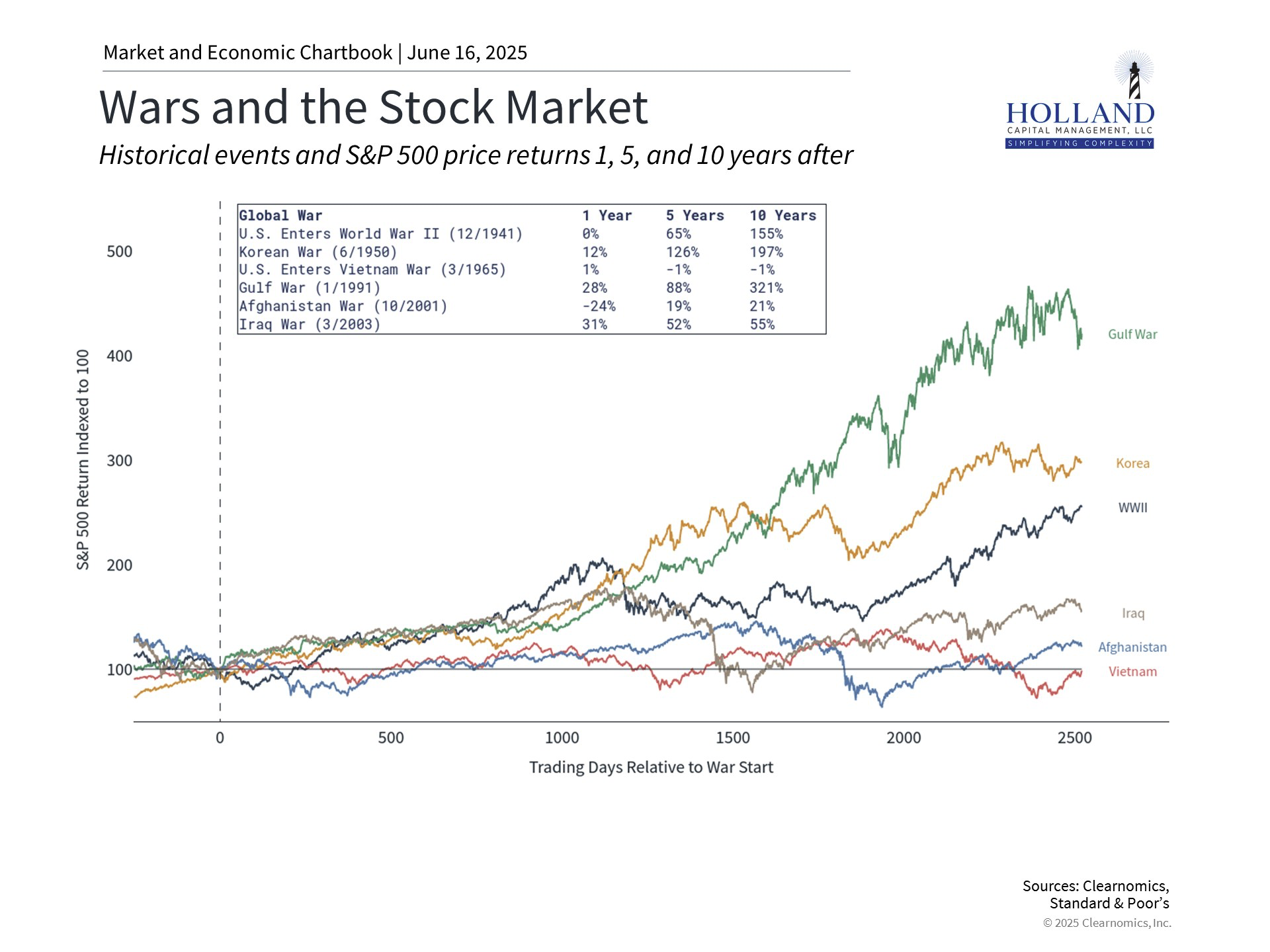 Market and Economic Chartbook | June 16, 2025

Wars and the Stock Market

Historical events and S&P 500 price returns 1, 5, and 10 years after

HOLLAND
CAPITAL MANAGEMENT, LLC
SIMPLIFYING COMPLEXITY

| Global War | 1 Year | 5 Years | 10 Years |
|---|---|---|---|
| U.S. Enters World War II (12/1941) | 0% | 65% | 155% |
| Korean War (6/1950) | 12% | 126% | 197% |
| U.S. Enters Vietnam War (3/1965) | 1% | -1% | -1% |
| Gulf War (1/1991) | 28% | 88% | 321% |
| Afghanistan War (10/2001) | -24% | 19% | 21% |
| Iraq War (3/2003) | 31% | 52% | 55% |

S&P 500 Return Indexed to 100

500
400
300
200
100

Gulf War
Korea
WWII
Iraq
Afghanistan
Vietnam

0
500
1000
1500
2000
2500

Trading Days Relative to War Start

Sources: Clearnomics, Standard & Poor's
© 2025 Clearnomics, Inc.